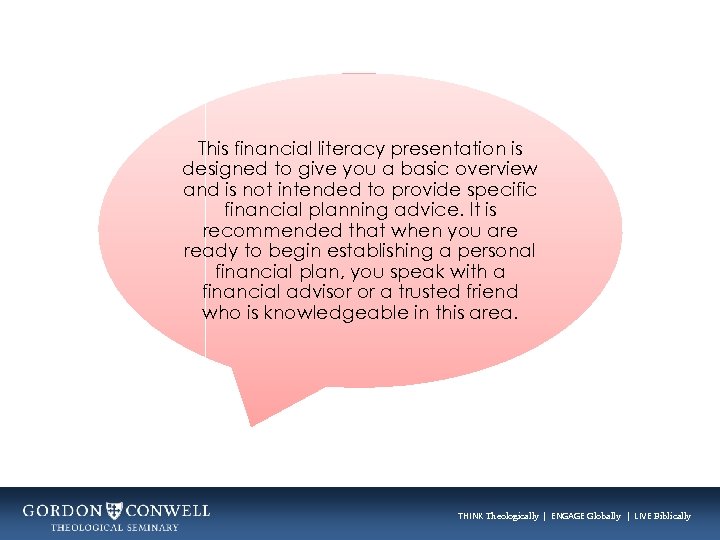 This financial literacy presentation is designed to give you a basic overview and is not intended to provide specific financial planning advice. It is recommended that when you are ready to begin establishing a personal financial plan, you speak with a financial advisor or a trusted friend who is knowledgeable in this area.

GORDON CONWELL
THEOLOGICAL SEMINARY

THINK Theologically | ENGAGE Globally | LIVE Biblically